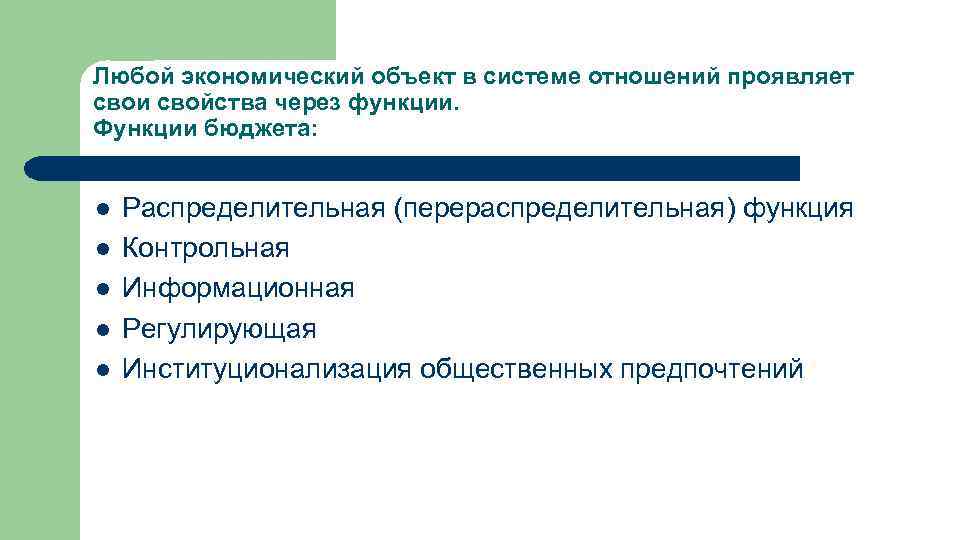 Любой экономический объект в системе отношений проявляет свои свойства через функции.
Функции бюджета:

- Распределительная (перераспределительная) функция
- Контрольная
- Информационная
- Регулирующая
- Институционализация общественных предпочтений